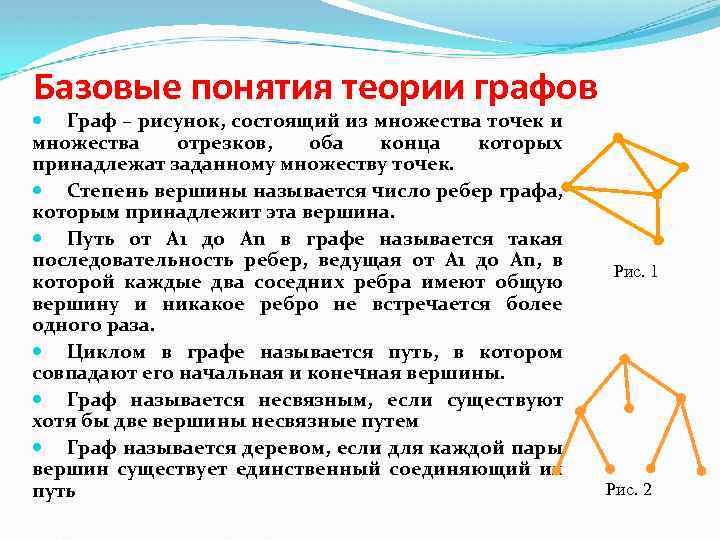 Базовые понятия теории графов

Граф – рисунок, состоящий из множества точек и множества отрезков, оба конца которых принадлежат заданному множеству точек.

Степень вершины называется число ребер графа, которым принадлежит эта вершина.

Путь от А1 до Аn в графе называется такая последовательность ребер, ведущая от А1 до Аn, в которой каждые два соседних ребра имеют общую вершину и никакое ребро не встречается более одного раза.

Циклом в графе называется путь, в котором совпадают его начальная и конечная вершины.

Граф называется несвязным, если существуют хотя бы две вершины несвязные путем

Граф называется деревом, если для каждой пары вершин существует единственный соединяющий их путь

Рис. 1

Рис. 2